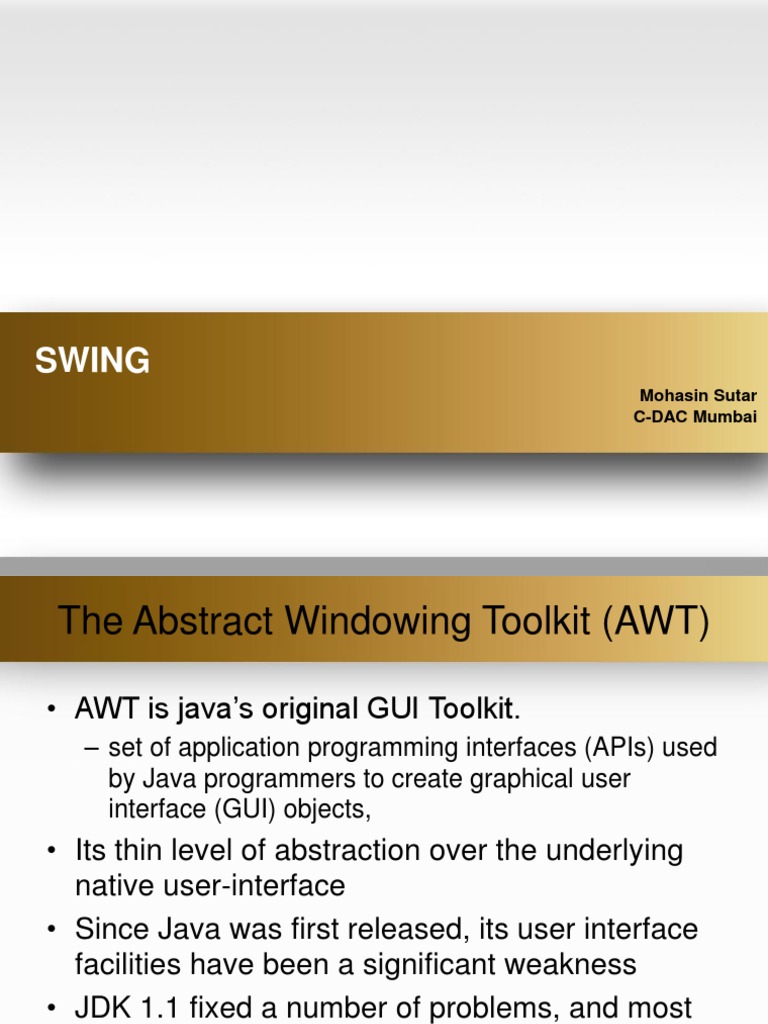 SWING

Mohasin Sutar
C-DAC Mumbai

The Abstract Windowing Toolkit (AWT)

• AWT is java's original GUI Toolkit.
– set of application programming interfaces (APIs) used by Java programmers to create graphical user interface (GUI) objects,
• Its thin level of abstraction over the underlying native user-interface
• Since Java was first released, its user interface facilities have been a significant weakness
• JDK 1.1 fixed a number of problems, and most